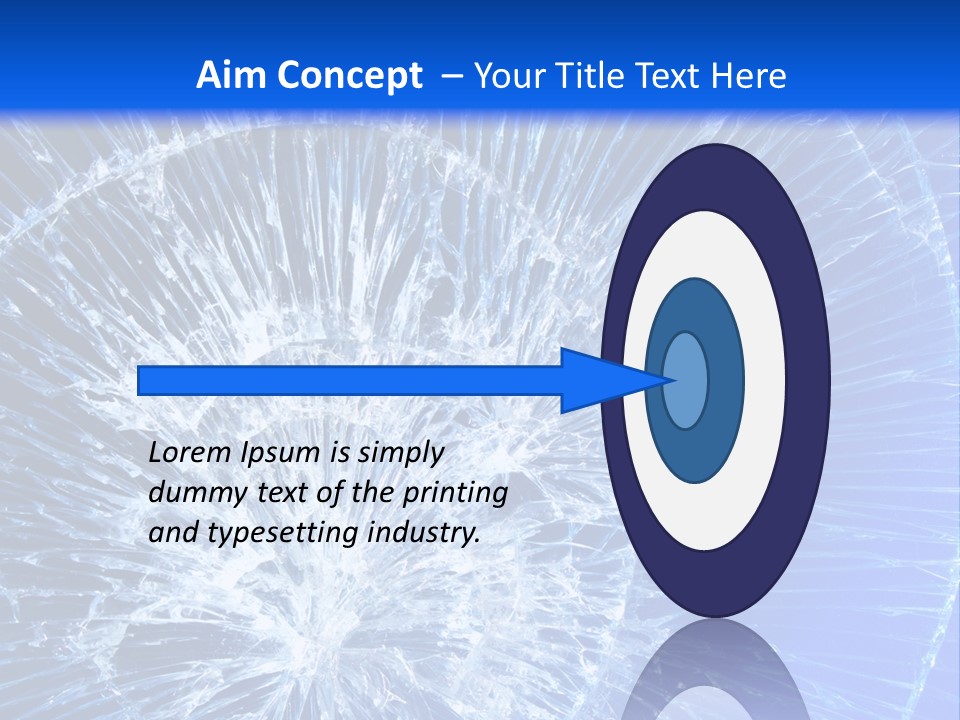 Aim Concept – Your Title Text Here

Lorem Ipsum is simply dummy text of the printing and typesetting industry.